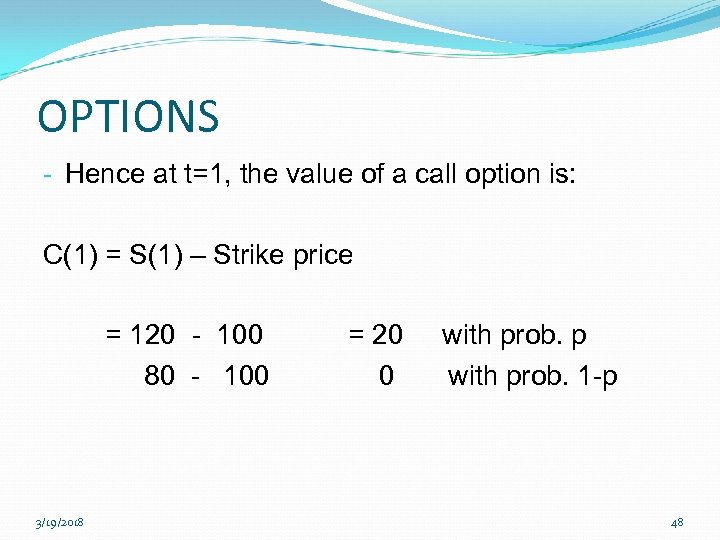 OPTIONS

- Hence at t=1, the value of a call option is:

C(1) = S(1) – Strike price

= 120 - 100 = 20 with prob. p
80 - 100 0 with prob. 1-p

3/19/2018

48